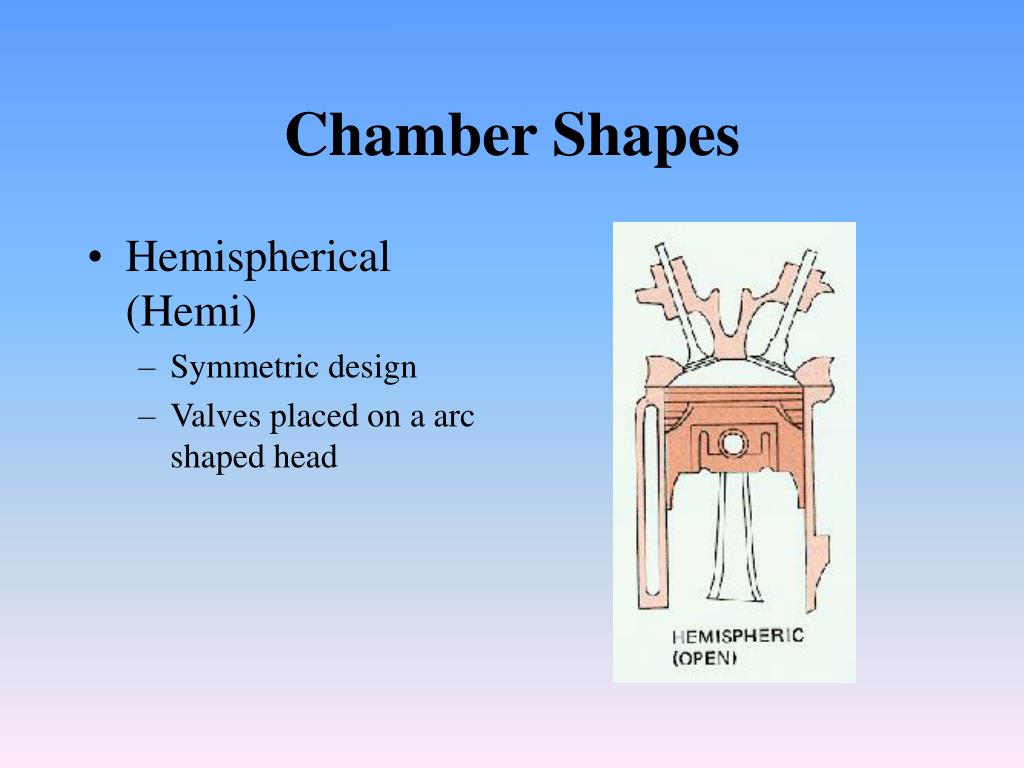 Chamber Shapes

• Hemispherical (Hemi)
– Symmetric design
– Valves placed on a arc shaped head

HEMISPHERIC
(OPEN)